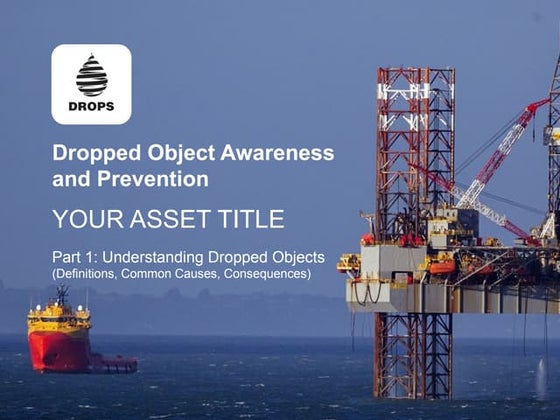 DROPS

Dropped Object Awareness and Prevention

YOUR ASSET TITLE

Part 1: Understanding Dropped Objects
(Definitions, Common Causes, Consequences)